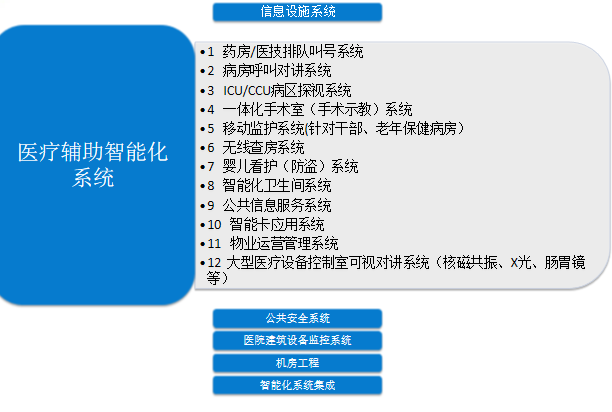 信息设施系统

医疗辅助智能化系统

•1 药房/医技排队叫号系统
•2 病房呼叫对讲系统
•3 ICU/CCU病区探视系统
•4 一体化手术室（手术示教）系统
•5 移动监护系统(针对干部、老年保健病房）
•6 无线查房系统
•7 婴儿看护（防盗）系统
•8 智能化卫生间系统
•9 公共信息服务系统
•10 智能卡应用系统
•11 物业运营管理系统
•12 大型医疗设备控制室可视对讲系统（核磁共振、X光、肠胃镜等）

公共安全系统

医院建筑设备监控系统

机房工程

智能化系统集成